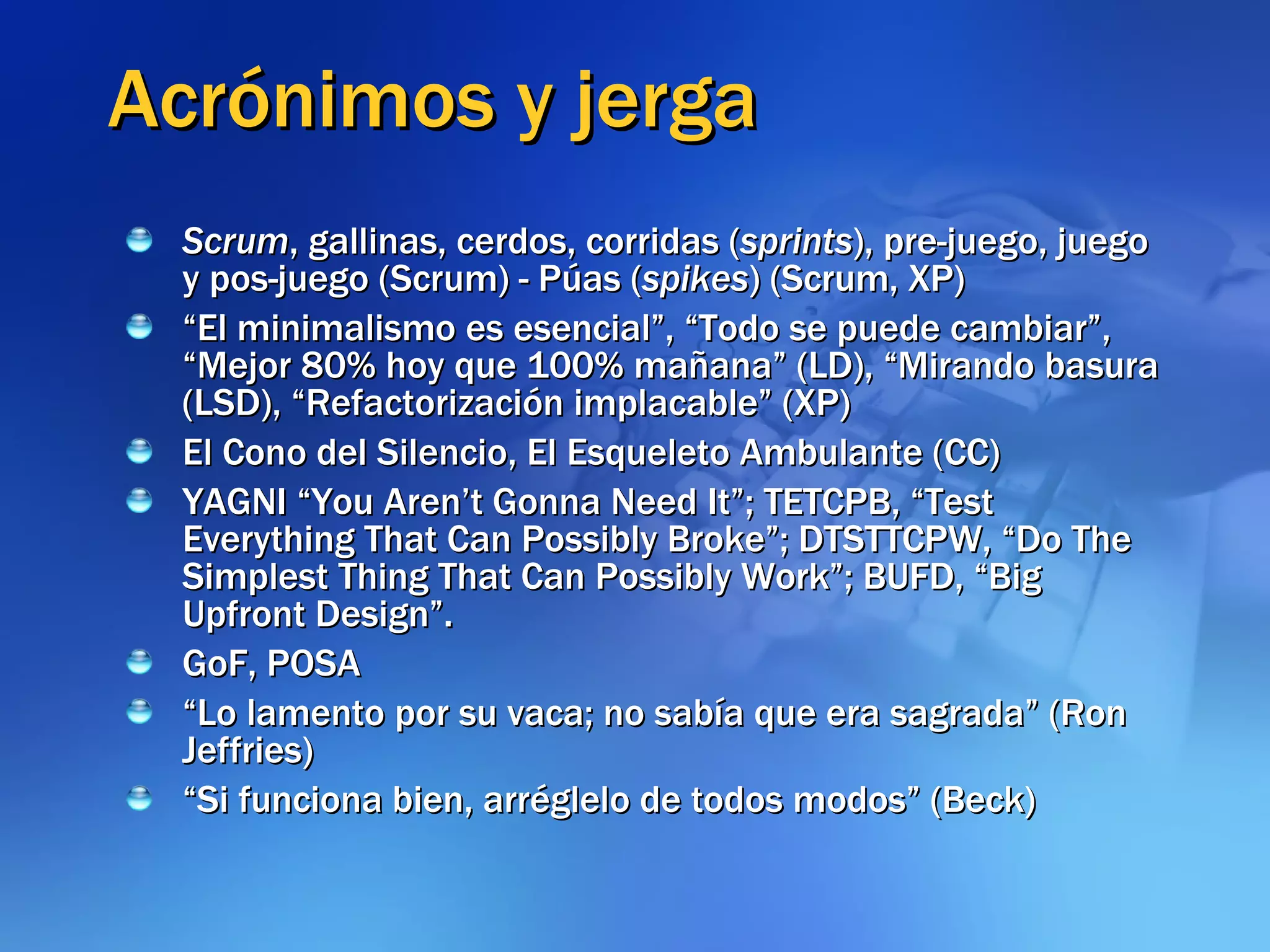 Acrónimos y jerga

Scrum, gallinas, cerdos, corridas (sprints), pre-juego, juego y pos-juego (Scrum) - Púas (spikes) (Scrum, XP)

“El minimalismo es esencial”, “Todo se puede cambiar”, “Mejor 80% hoy que 100% mañana” (LD), “Mirando basura (LSD), “Refactorización implacable” (XP)

El Cono del Silencio, El Esqueleto Ambulante (CC)

YAGNI “You Aren’t Gonna Need It”; TETCPB, “Test Everything That Can Possibly Broke”; DTSTTCPW, “Do The Simplest Thing That Can Possibly Work”; BUFD, “Big Upfront Design”.

GoF, POSA

“Lo lamento por su vaca; no sabía que era sagrada” (Ron Jeffries)

“Si funciona bien, arréglelo de todos modos” (Beck)